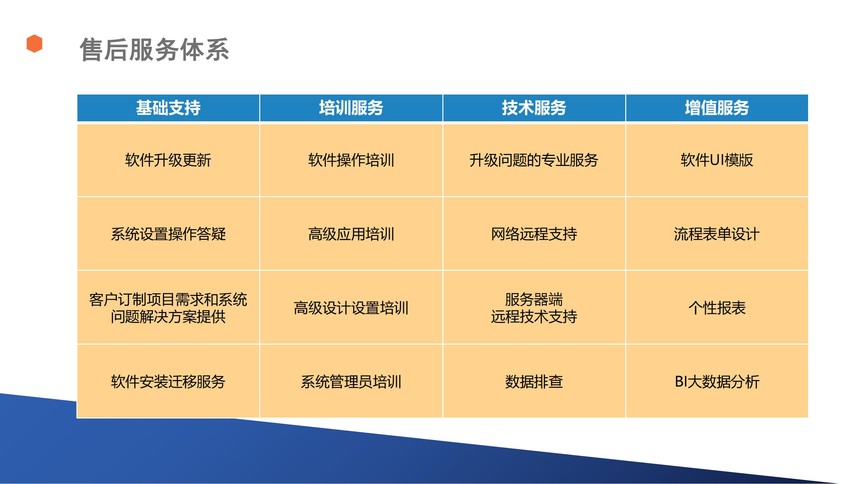 售后服务体系

| 基础支持 | 培训服务 | 技术服务 | 增值服务 |
|---|---|---|---|
| 软件升级更新 | 软件操作培训 | 升级问题的专业服务 | 软件UI模版 |
| 系统设置操作答疑 | 高级应用培训 | 网络远程支持 | 流程表单设计 |
| 客户订制项目需求和系统问题解决方案提供 | 高级设计设置培训 | 服务器端 远程技术支持 | 个性报表 |
| 软件安装迁移服务 | 系统管理员培训 | 数据排查 | BI大数据分析 |